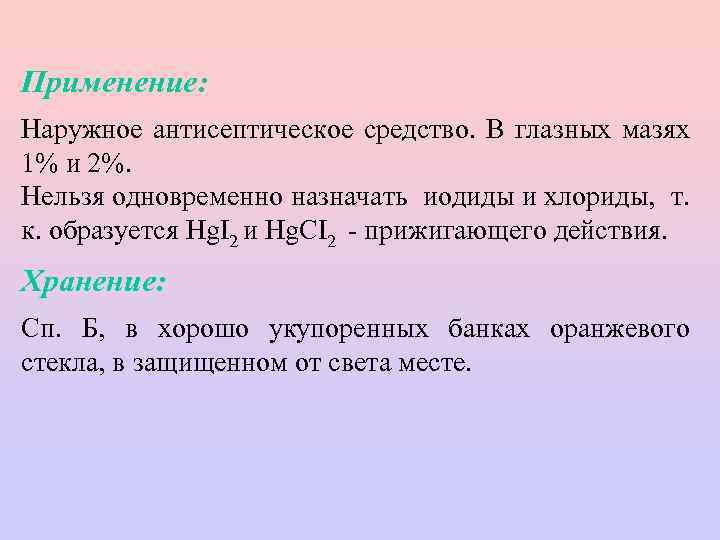 Применение:

Наружное антисептическое средство. В глазных мазях 1% и 2%.
Нельзя одновременно назначать иодиды и хлориды, т. к. образуется $HgI_2$ и $HgCI_2$ - прижигающего действия.

Хранение:

Сп. Б, в хорошо укупоренных банках оранжевого стекла, в защищенном от света месте.